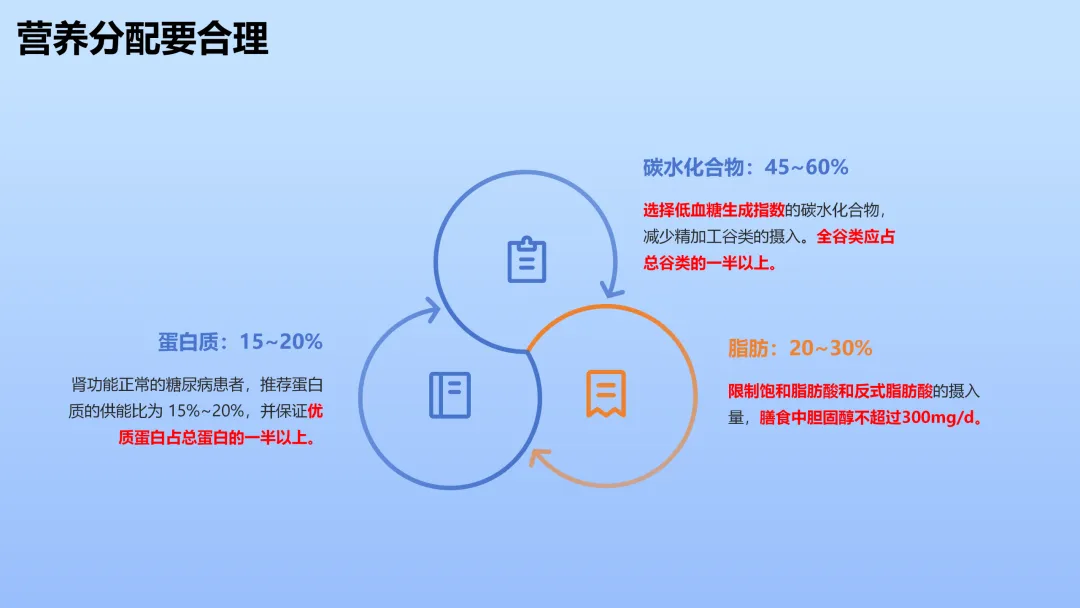 营养分配要合理

碳水化合物：45~60%

选择低血糖生成指数的碳水化合物，减少精加工谷类的摄入。全谷类应占总谷类的一半以上。

蛋白质：15~20%

肾功能正常的糖尿病患者，推荐蛋白质的供能比为15%~20%，并保证优质蛋白占总蛋白的一半以上。

脂肪：20~30%

限制饱和脂肪酸和反式脂肪酸的摄入量，膳食中胆固醇不超过300mg/d。